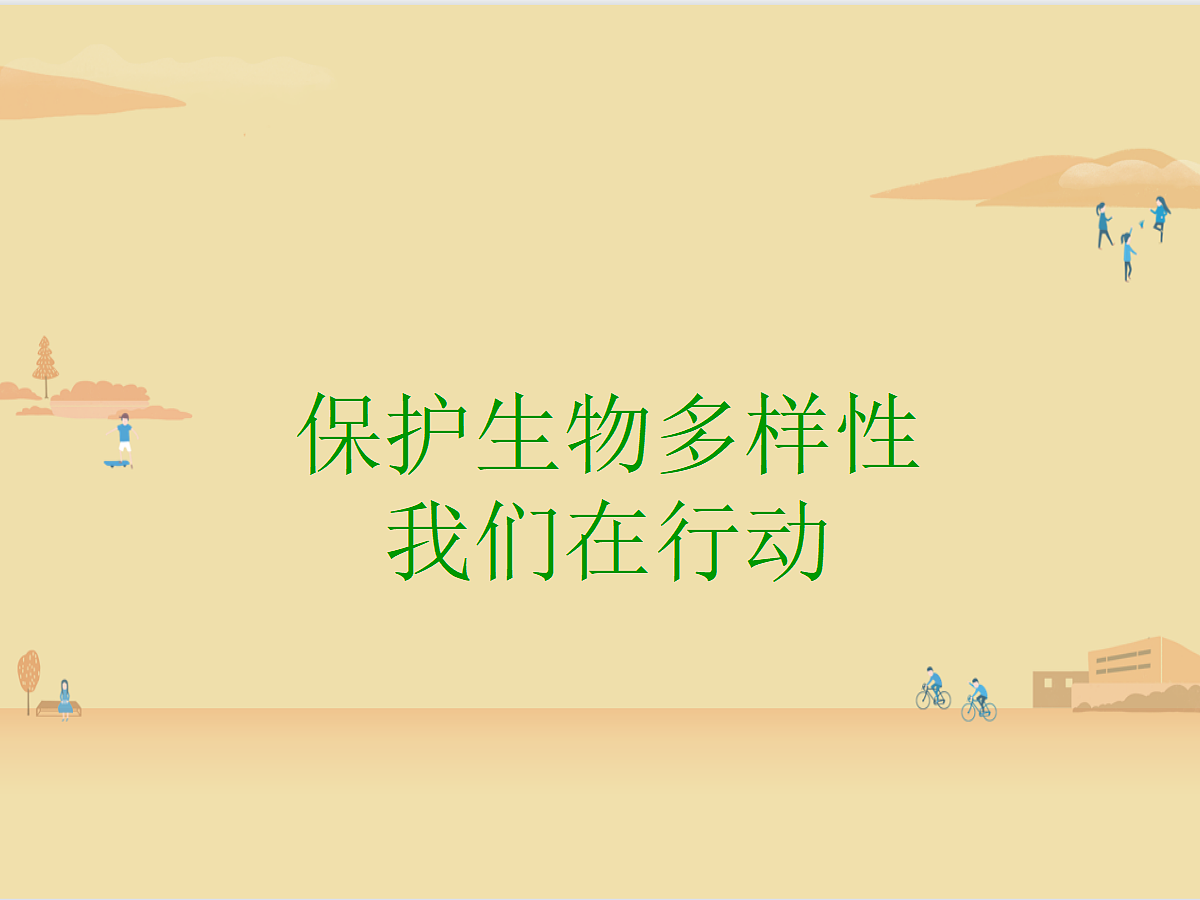 保护生物多样性
我们在行动